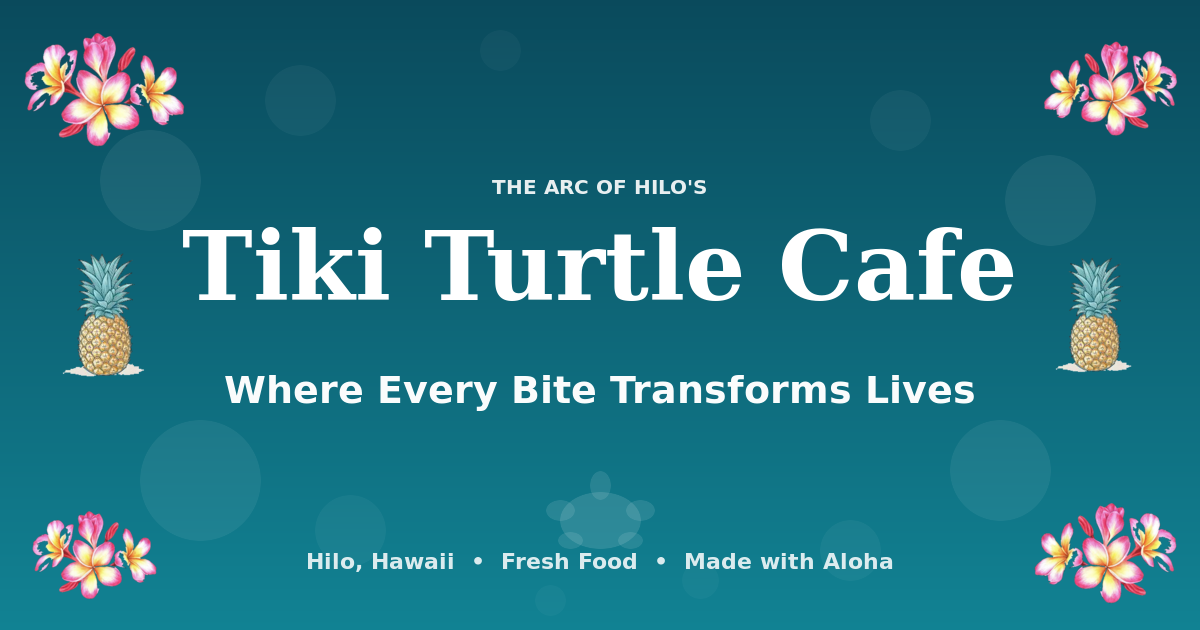 THE ARC OF HILO'S

Tiki Turtle Cafe

Where Every Bite Transforms Lives

Hilo, Hawaii • Fresh Food • Made with Aloha